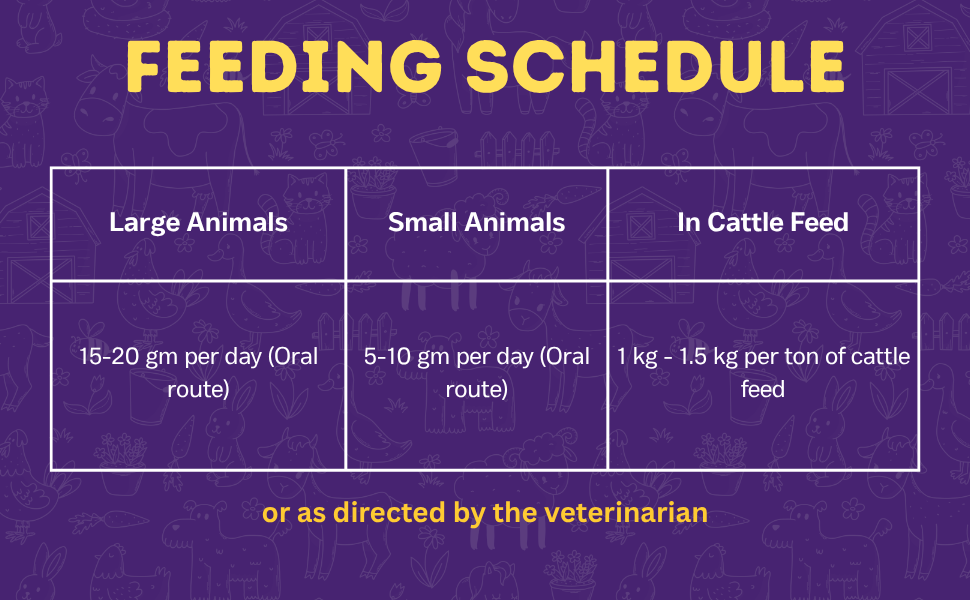 FEEDING SCHEDULE

| Large Animals | Small Animals | In Cattle Feed |
|---|---|---|
| 15-20 gm per day (Oral route) | 5-10 gm per day (Oral route) | 1 kg - 1.5 kg per ton of cattle feed |

or as directed by the veterinarian